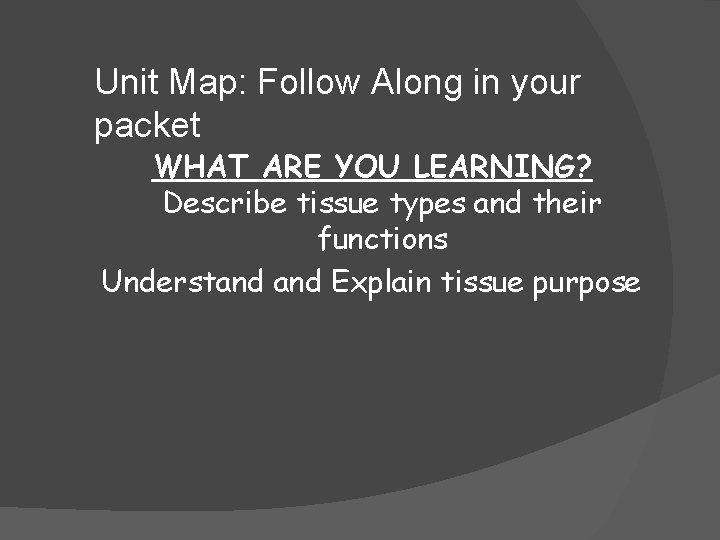 Unit Map: Follow Along in your packet

WHAT ARE YOU LEARNING?

Describe tissue types and their functions

Understand and Explain tissue purpose